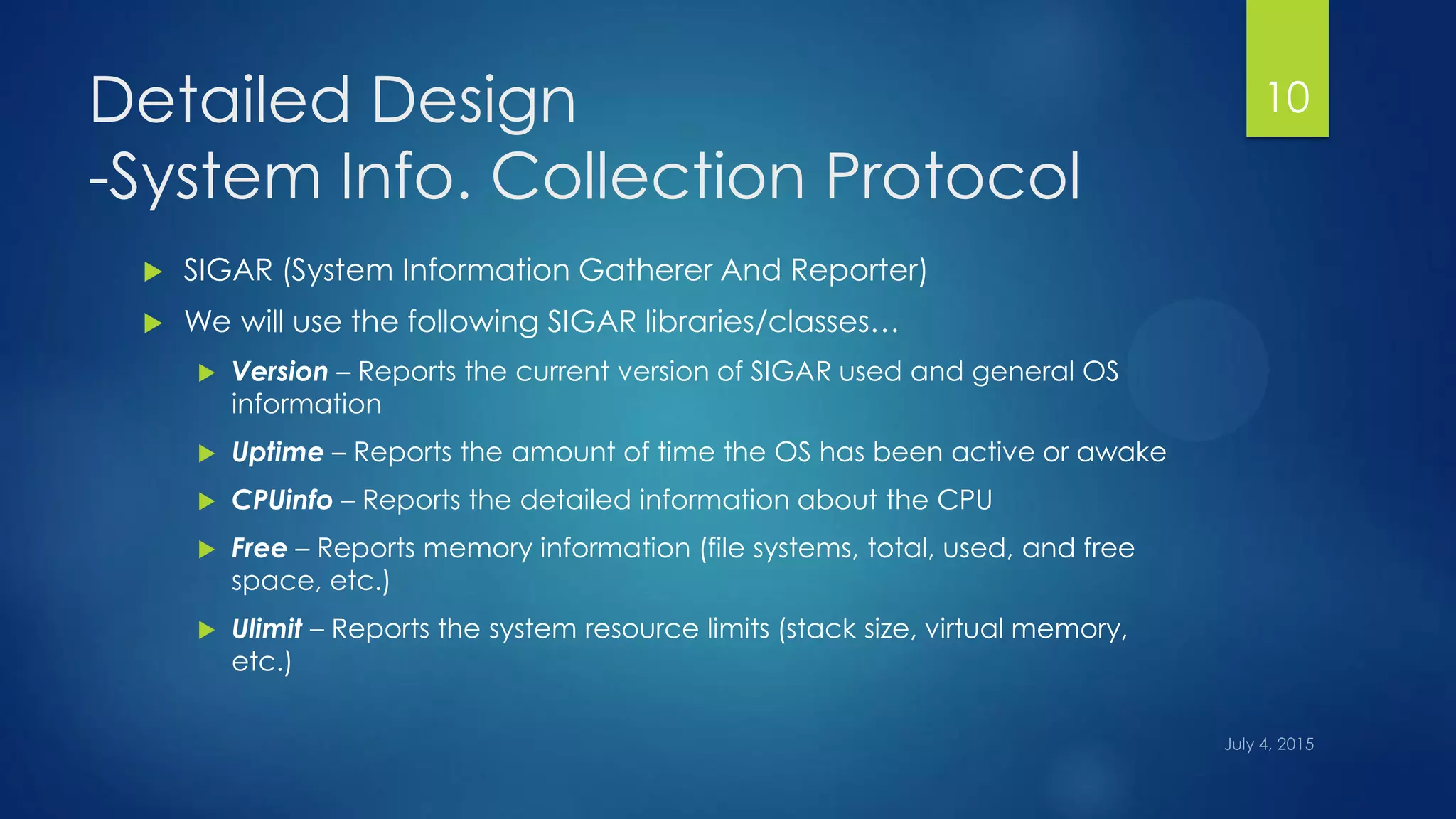 Detailed Design
-System Info. Collection Protocol

10

SIGAR (System Information Gatherer And Reporter)

We will use the following SIGAR libraries/classes…

Version – Reports the current version of SIGAR used and general OS information

Uptime – Reports the amount of time the OS has been active or awake

CPUinfo – Reports the detailed information about the CPU

Free – Reports memory information (file systems, total, used, and free space, etc.)

Ulimit – Reports the system resource limits (stack size, virtual memory, etc.)

July 4, 2015